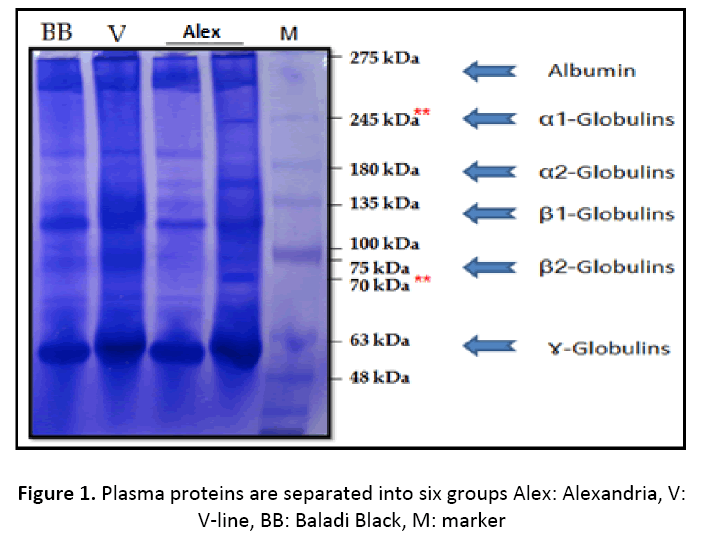 BB V Alex M

275 kDa
245 kDa**
180 kDa
135 kDa
100 kDa
75 kDa
70 kDa **
63 kDa
48 kDa

Albumin
α1-Globulins
α2-Globulins
β1-Globulins
β2-Globulins
ɣ-Globulins

**Figure 1.** Plasma proteins are separated into six groups Alex: Alexandria, V: V-line, BB: Baladi Black, M: marker